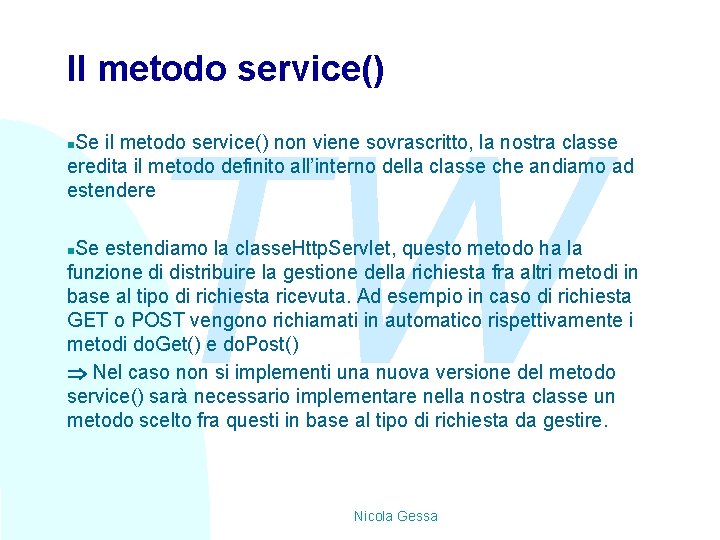 Il metodo service()

Se il metodo service() non viene sovrascritto, la nostra classe eredita il metodo definito all'interno della classe che andiamo ad estendere

Se estendiamo la classeHttpServlet, questo metodo ha la funzione di distribuire la gestione della richiesta fra altri metodi in base al tipo di richiesta ricevuta. Ad esempio in caso di richiesta GET o POST vengono richiamati in automatico rispettivamente i metodi doGet() e doPost()

$\Rightarrow$ Nel caso non si implementi una nuova versione del metodo service() sarà necessario implementare nella nostra classe un metodo scelto fra questi in base al tipo di richiesta da gestire.

TW

Nicola Gessa